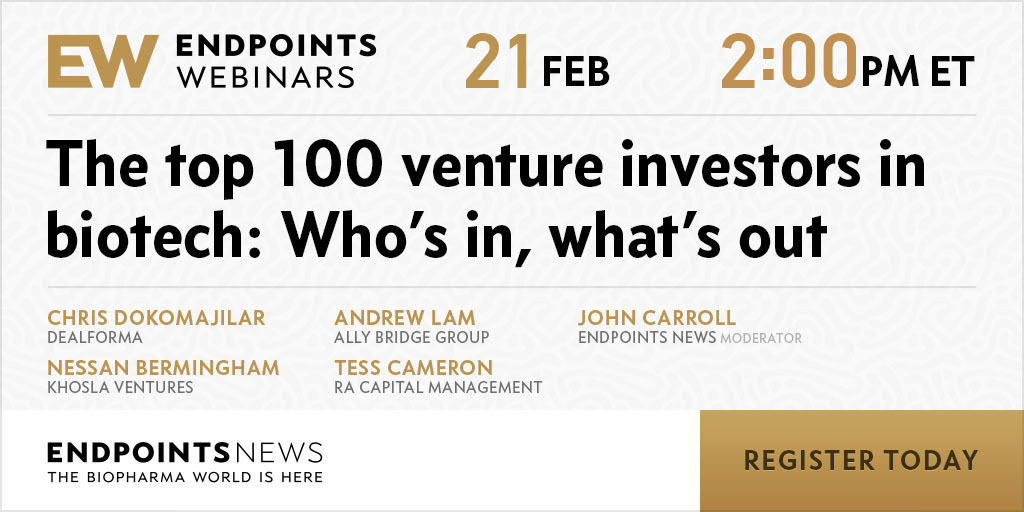 EW ENDPOINTS WEBINARS

21 FEB

2:00 PM ET

The top 100 venture investors in biotech: Who's in, what's out

CHRIS DOKOMAJILAR
DEALFORMA

NESSAN BERMINGHAM
KHOSLA VENTURES

ANDREW LAM
ALLY BRIDGE GROUP

TESS CAMERON
RA CAPITAL MANAGEMENT

JOHN CARROLL
ENDPOINTS NEWS MODERATOR

ENDPOINTS NEWS
THE BIOPHARMA WORLD IS HERE

REGISTER TODAY